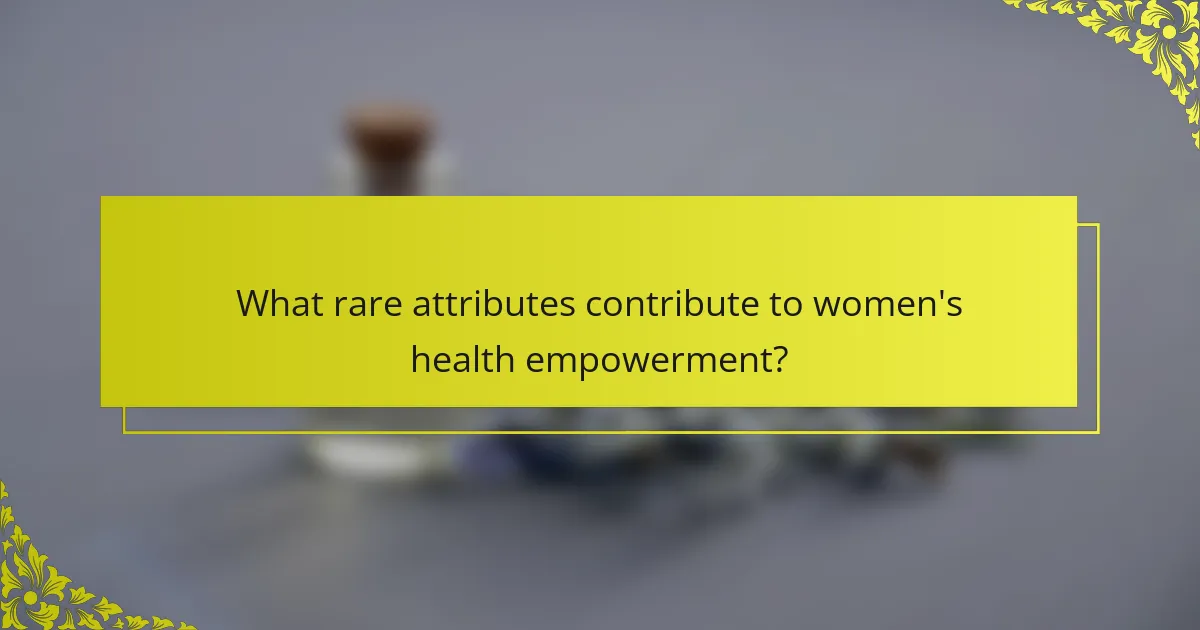 What rare attributes contribute to women's health empowerment?